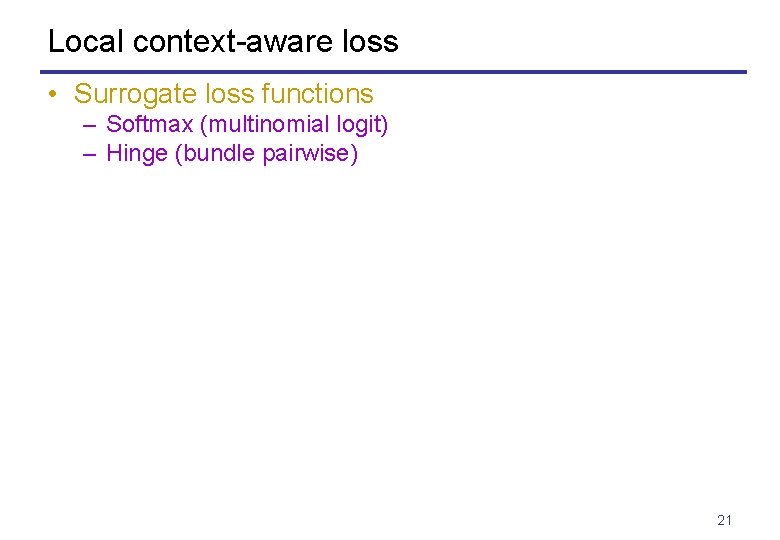 Local context-aware loss

• Surrogate loss functions
  – Softmax (multinomial logit)
  – Hinge (bundle pairwise)

21